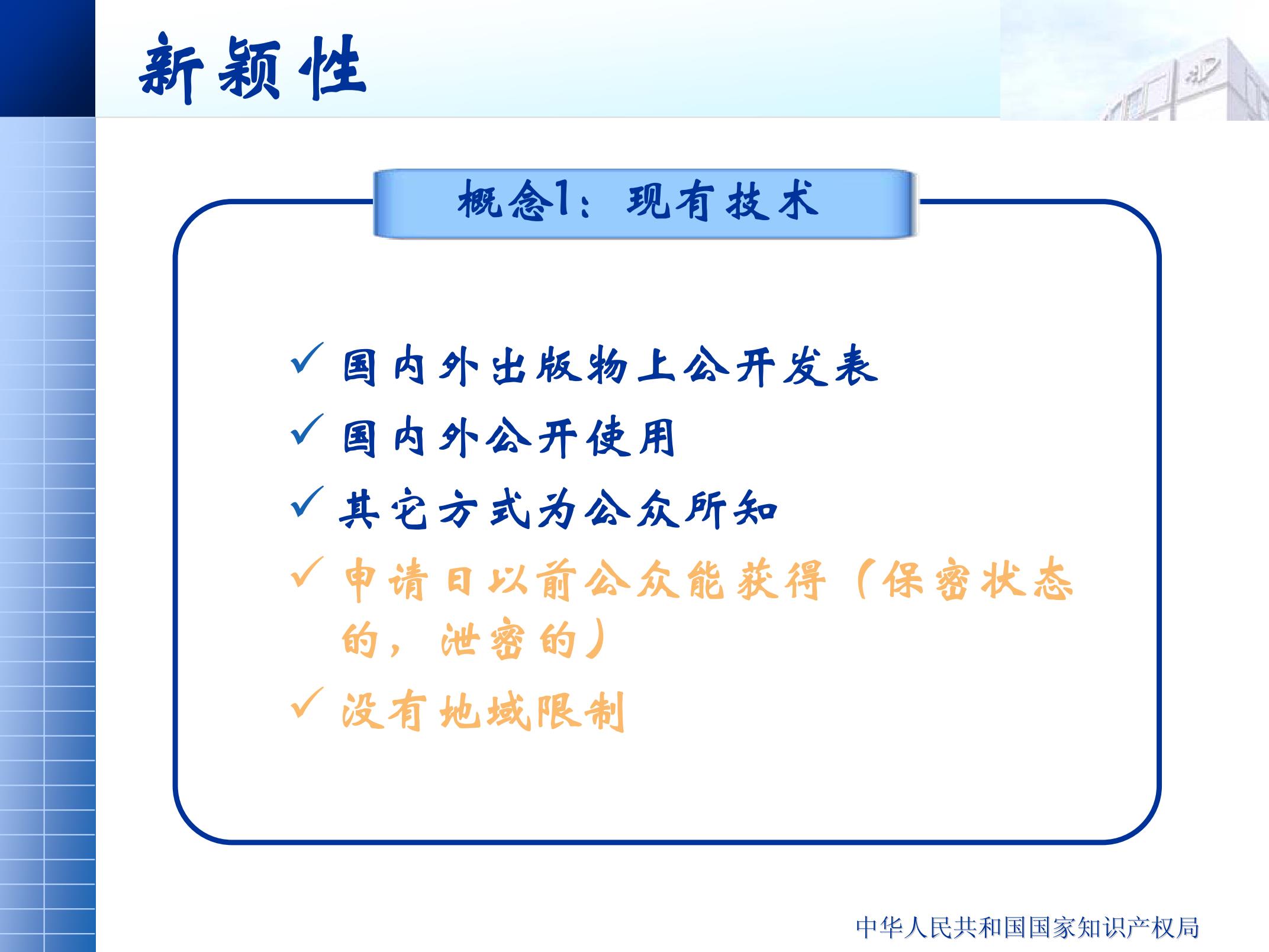 新颖性

概念1：现有技术

✓ 国内外出版物上公开发表

✓ 国内外公开使用

✓ 其它方式为公众所知

✓ 申请日以前公众能获得（保密状态的，泄密的）

✓ 没有地域限制

中华人民共和国国家知识产权局